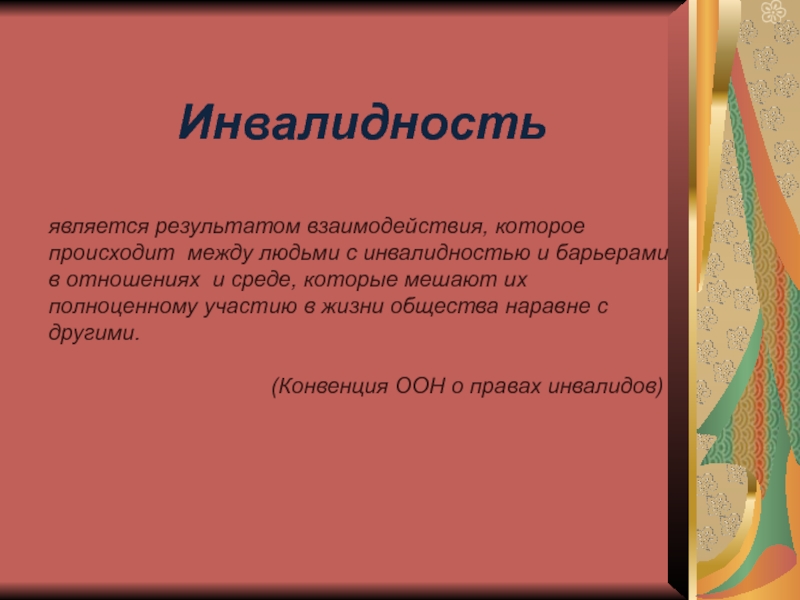 Инвалидность

является результатом взаимодействия, которое происходит между людьми с инвалидностью и барьерами в отношениях и среде, которые мешают их полноценному участию в жизни общества наравне с другими.

(Конвенция ООН о правах инвалидов)